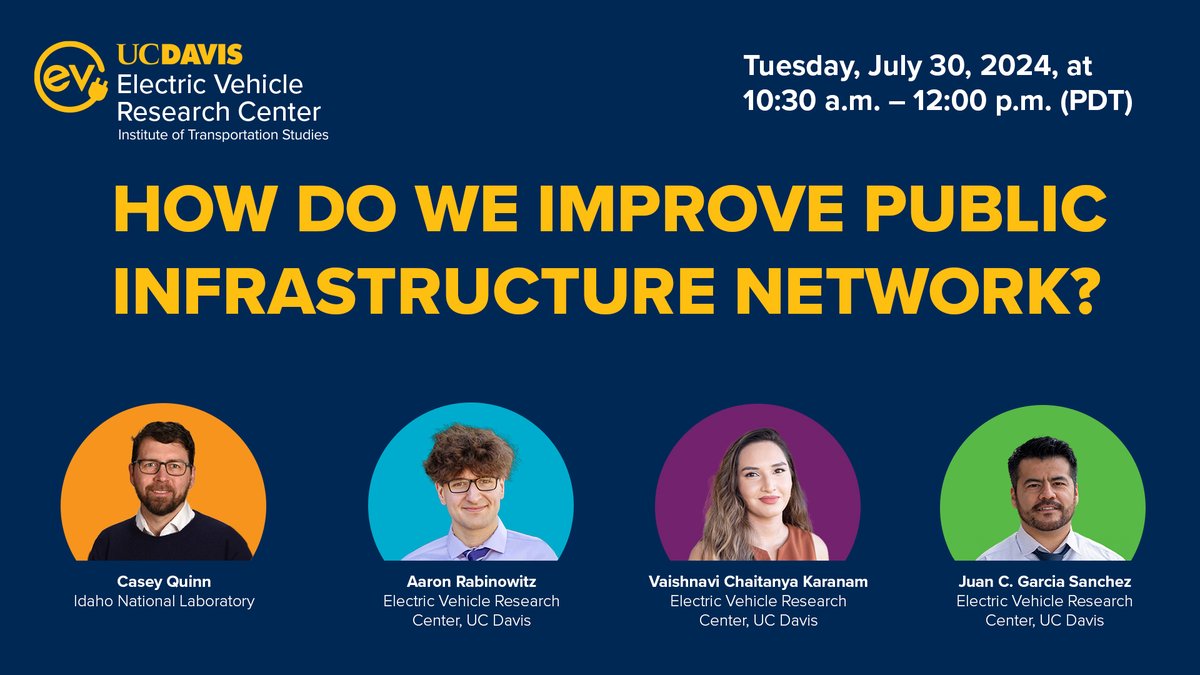 ev UCDAVIS Electric Vehicle Research Center Institute of Transportation Studies

Tuesday, July 30, 2024, at 10:30 a.m. – 12:00 p.m. (PDT)

HOW DO WE IMPROVE PUBLIC INFRASTRUCTURE NETWORK?

Casey Quinn
Idaho National Laboratory

Aaron Rabinowitz
Electric Vehicle Research Center, UC Davis

Vaishnavi Chaitanya Karanam
Electric Vehicle Research Center, UC Davis

Juan C. Garcia Sanchez
Electric Vehicle Research Center, UC Davis